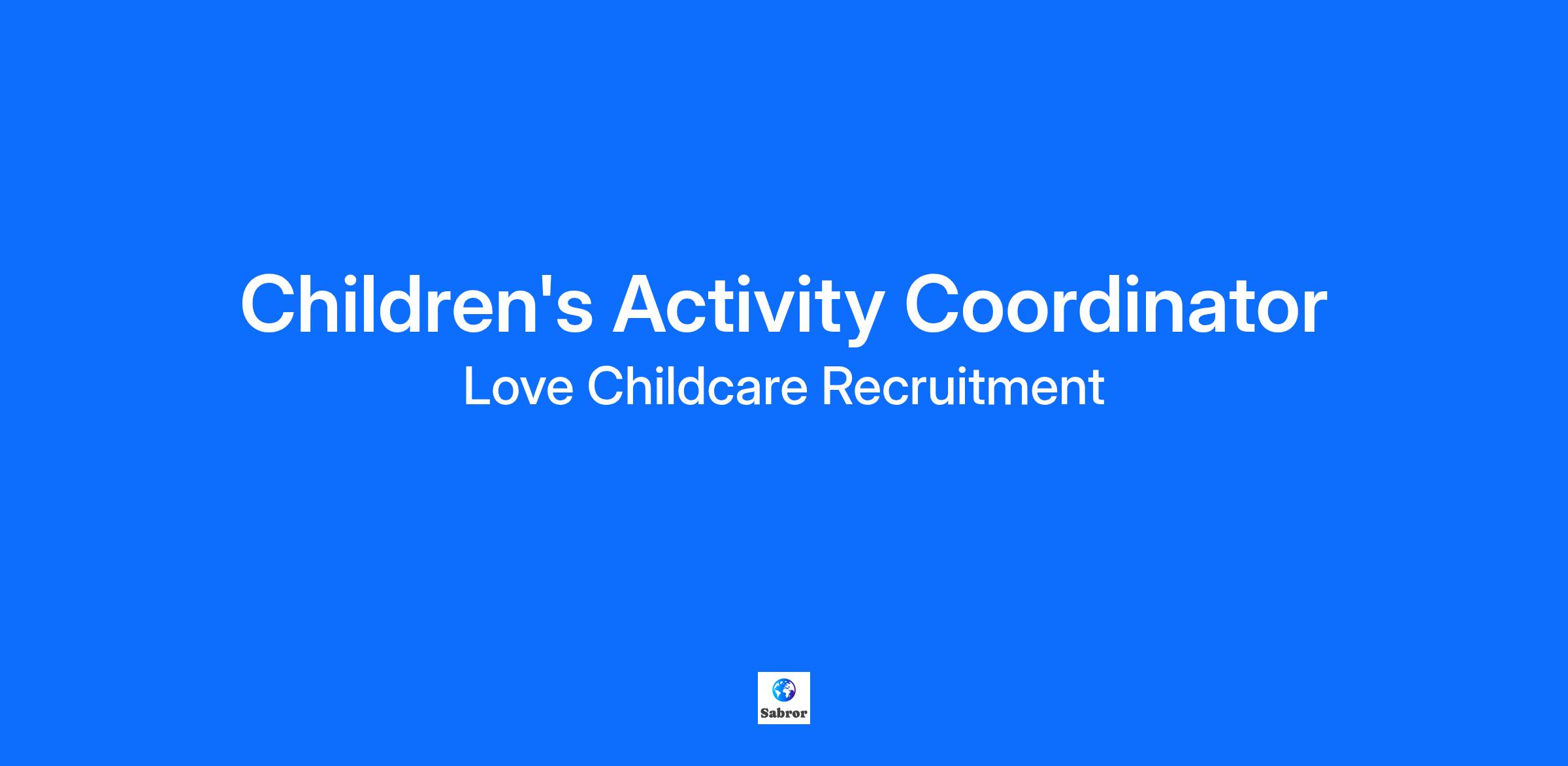 Children's Activity Coordinator

Love Childcare Recruitment

Sabror